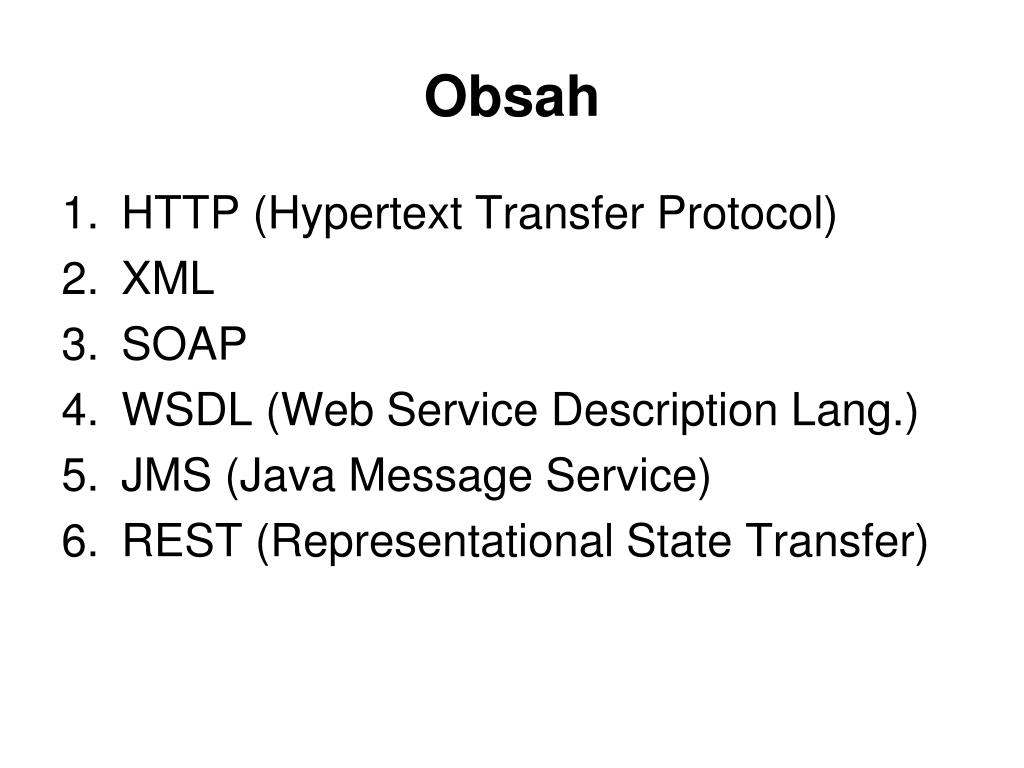 Obsah

1. HTTP (Hypertext Transfer Protocol)
2. XML
3. SOAP
4. WSDL (Web Service Description Lang.)
5. JMS (Java Message Service)
6. REST (Representational State Transfer)